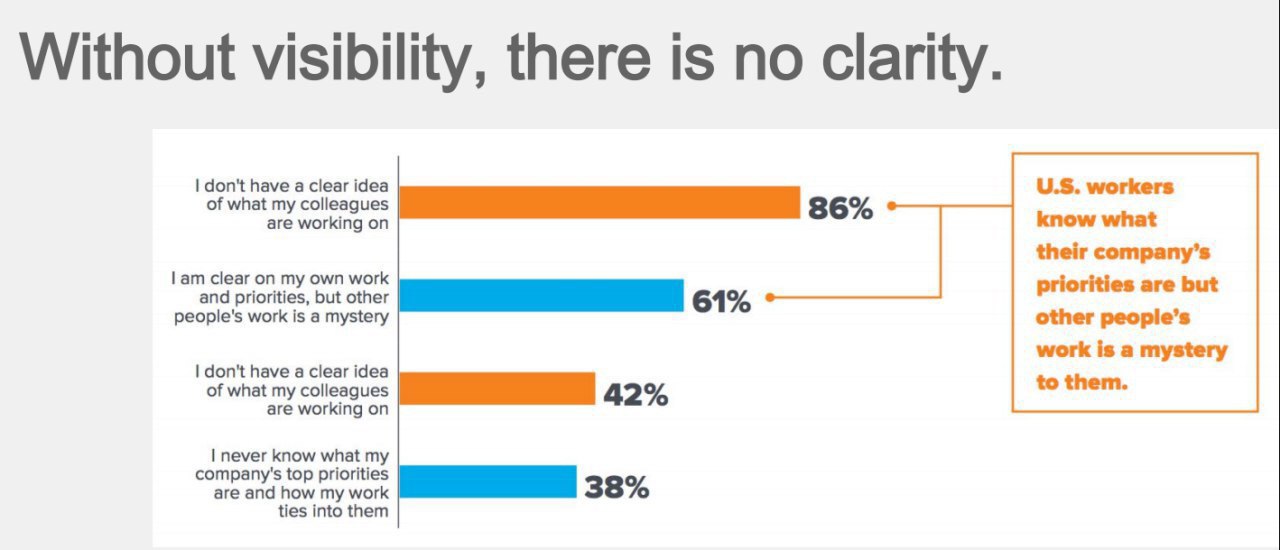 Without visibility, there is no clarity.

I don't have a clear idea of what my colleagues are working on
86%

I am clear on my own work and priorities, but other people's work is a mystery
61%

I don't have a clear idea of what my colleagues are working on
42%

I never know what my company's top priorities are and how my work ties into them
38%

U.S. workers know what their company's priorities are but other people's work is a mystery to them.